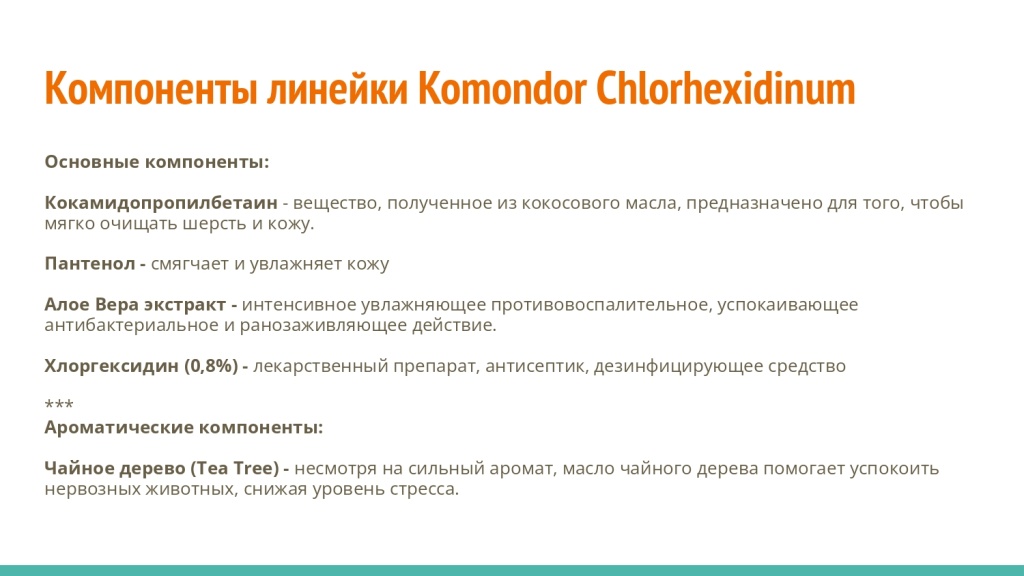 Компоненты линейки Komondor Chlorhexidinum

Основные компоненты:

Кокамидопропилбетаин - вещество, полученное из кокосового масла, предназначено для того, чтобы мягко очищать шерсть и кожу.

Пантенол - смягчает и увлажняет кожу

Алое Вера экстракт - интенсивное увлажняющее противовоспалительное, успокаивающее антибактериальное и ранозаживляющее действие.

Хлоргексидин (0,8%) - лекарственный препарат, антисептик, дезинфицирующее средство

***
Ароматические компоненты:

Чайное дерево (Tea Tree) - несмотря на сильный аромат, масло чайного дерева помогает успокоить нервозных животных, снижая уровень стресса.